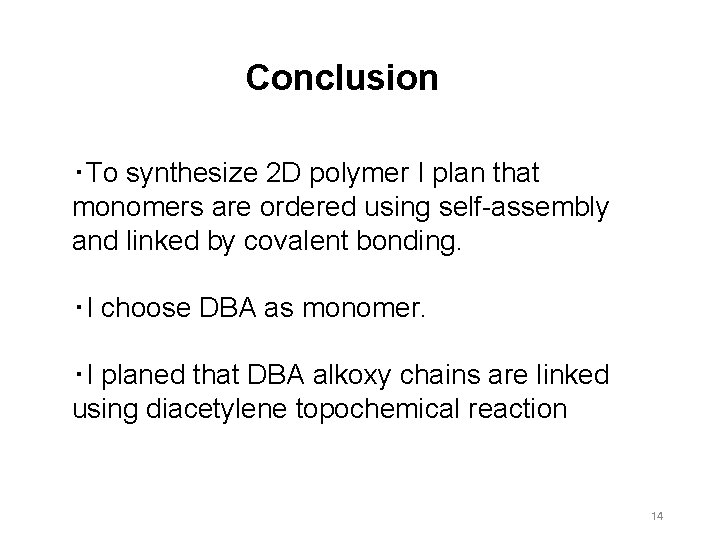 Conclusion

・To synthesize 2D polymer I plan that monomers are ordered using self-assembly and linked by covalent bonding.

・I choose DBA as monomer.

・I planed that DBA alkoxy chains are linked using diacetylene topochemical reaction

14